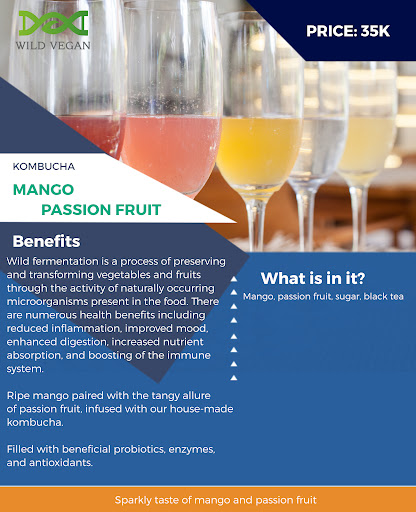 WILD VEGAN

PRICE: 35K

KOMBUCHA

MANGO
PASSION FRUIT

Benefits

Wild fermentation is a process of preserving and transforming vegetables and fruits through the activity of naturally occurring microorganisms present in the food. There are numerous health benefits including reduced inflammation, improved mood, enhanced digestion, increased nutrient absorption, and boosting of the immune system.

Ripe mango paired with the tangy allure of passion fruit, infused with our house-made kombucha.

Filled with beneficial probiotics, enzymes, and antioxidants.

What is in it?

Mango, passion fruit, sugar, black tea

Sparkly taste of mango and passion fruit